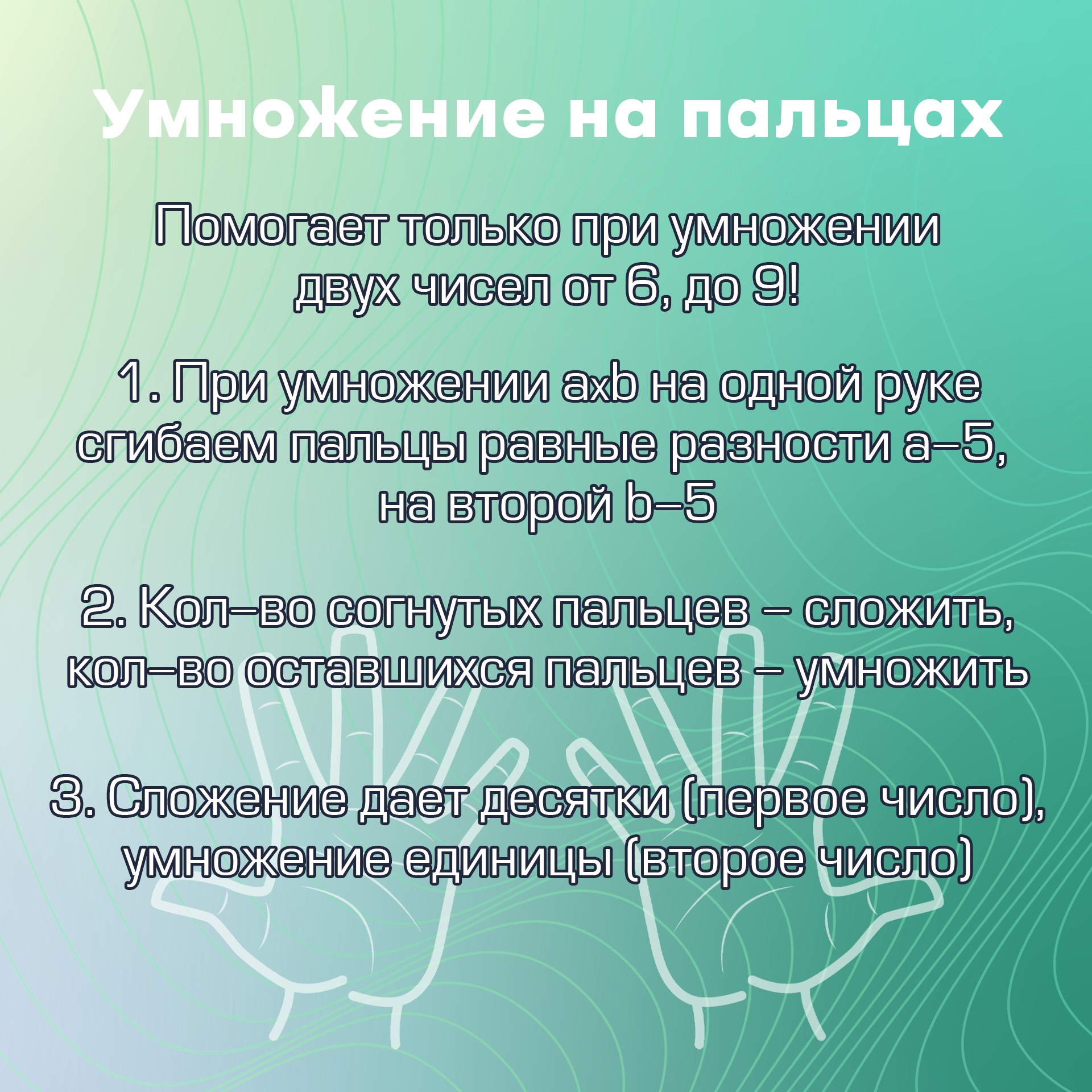 Умножение на пальцах

Помогает только при умножении двух чисел от 6, до 9!

1. При умножении axb на одной руке сгибаем пальцы равные разности a–5, на второй b–5

2. Кол–во согнутых пальцев – сложить, кол–во оставшихся пальцев – умножить

3. Сложение дает десятки (первое число), умножение единицы (второе число)